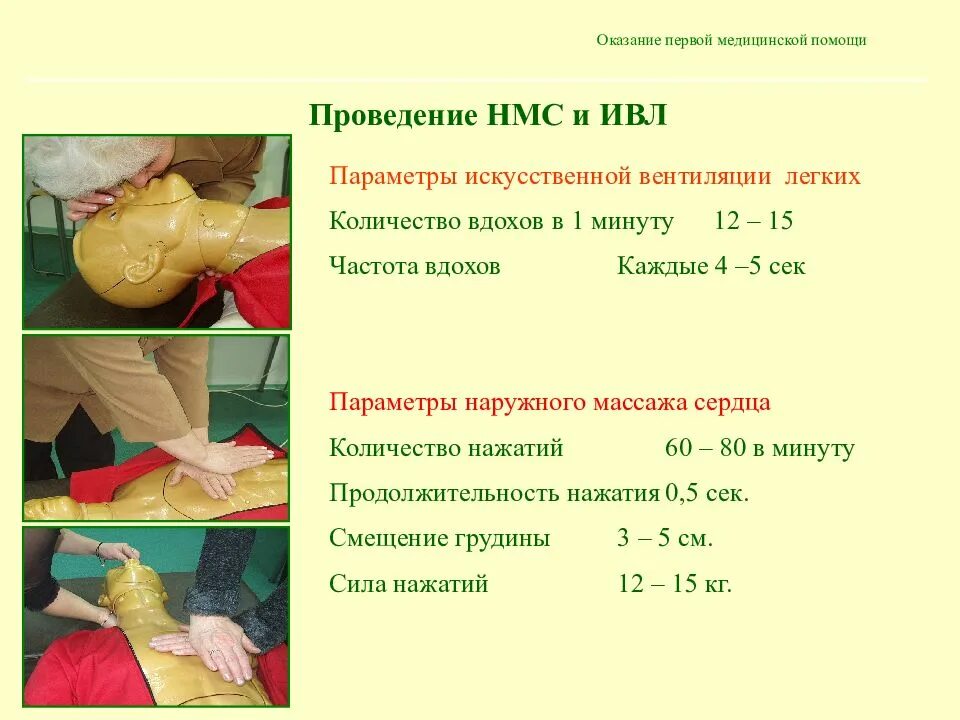 Оказание первой медицинской помощи

Проведение НМС и ИВЛ

Параметры искусственной вентиляции легких

Количество вдохов в 1 минуту 12 – 15

Частота вдохов Каждые 4 –5 сек

Параметры наружного массажа сердца

Количество нажатий 60 – 80 в минуту

Продолжительность нажатия 0,5 сек.

Смещение грудины 3 – 5 см.

Сила нажатий 12 – 15 кг.